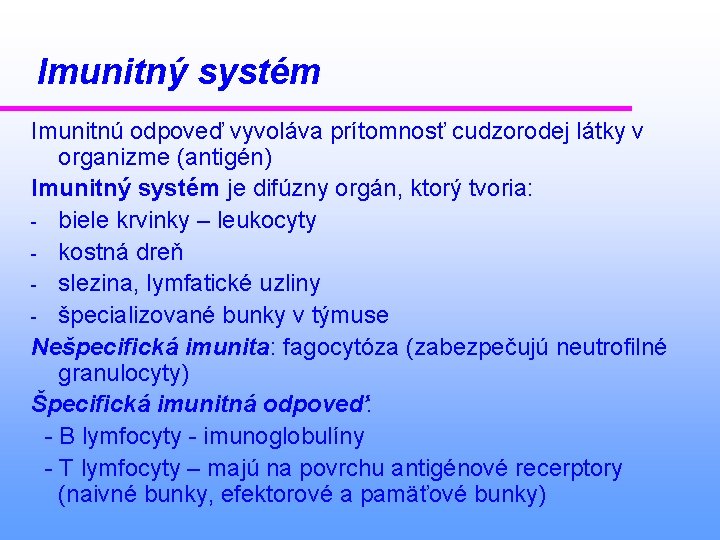 Imunitný systém

Imunitnú odpoveď vyvoláva prítomnosť cudzorodej látky v organizme (antigén)

Imunitný systém je difúzny orgán, ktorý tvoria:
- biele krvinky – leukocyty
- kostná dreň
- slezina, lymfatické uzliny
- špecializované bunky v týmuse

Nešpecifická imunita: fagocytóza (zabezpečujú neutrofilné granulocyty)

Špecifická imunitná odpoveď:
- B lymfocyty - imunoglobulíny
- T lymfocyty – majú na povrchu antigénové recerptory (naivné bunky, efektorové a pamäťové bunky)